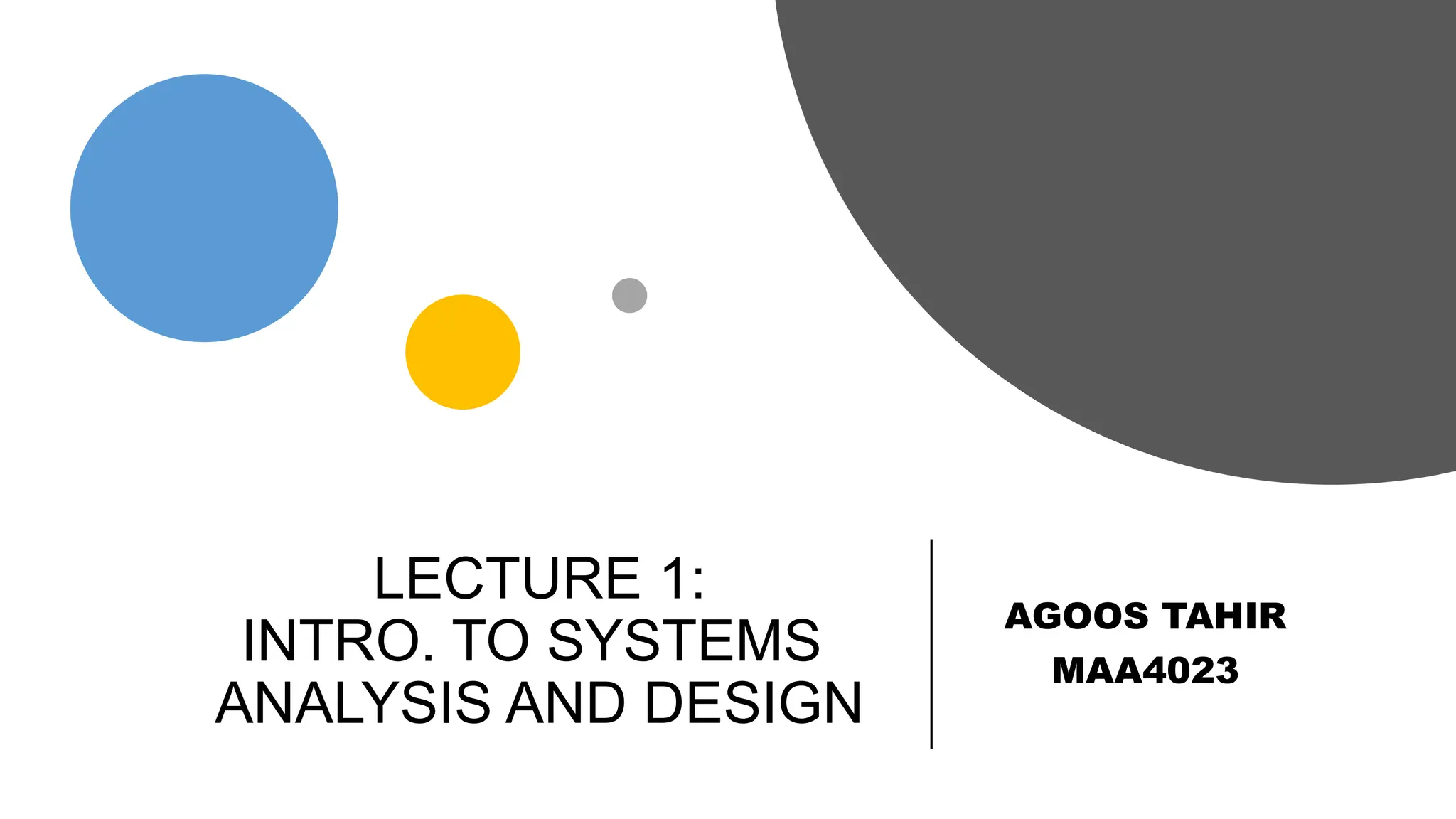 LECTURE 1:
INTRO. TO SYSTEMS ANALYSIS AND DESIGN

AGOOS TAHIR
MAA4023